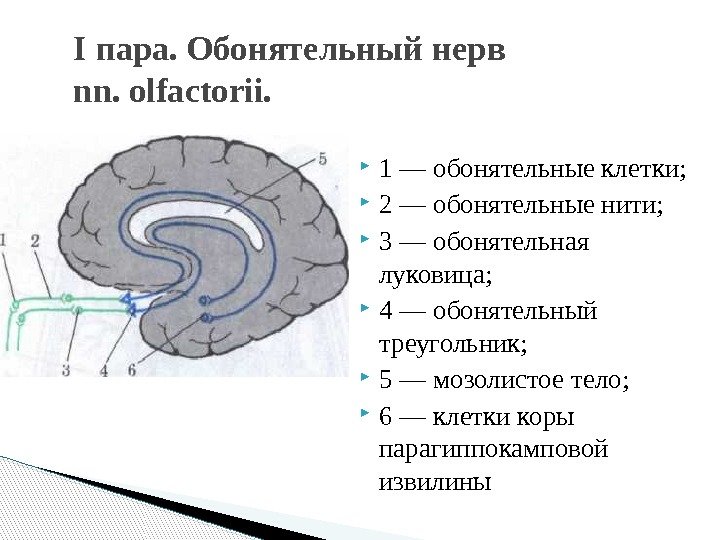 I пара. Обонятельный нерв nn. olfactorii.

5

1

2

3

4

6

1 — обонятельные клетки;

2 — обонятельные нити;

3 — обонятельная луковица;

4 — обонятельный треугольник;

5 — мозолистое тело;

6 — клетки коры парагиппокамповой извилины